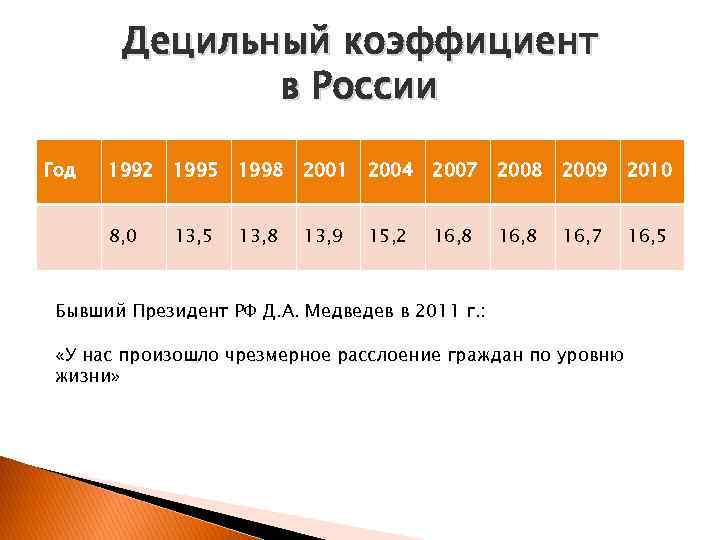 Децильный коэффициент в России

| Год | 1992 | 1995 | 1998 | 2001 | 2004 | 2007 | 2008 | 2009 | 2010 |
|---|---|---|---|---|---|---|---|---|---|
| | 8,0 | 13,5 | 13,8 | 13,9 | 15,2 | 16,8 | 16,8 | 16,7 | 16,5 |

Бывший Президент РФ Д.А. Медведев в 2011 г.:

«У нас произошло чрезмерное расслоение граждан по уровню жизни»